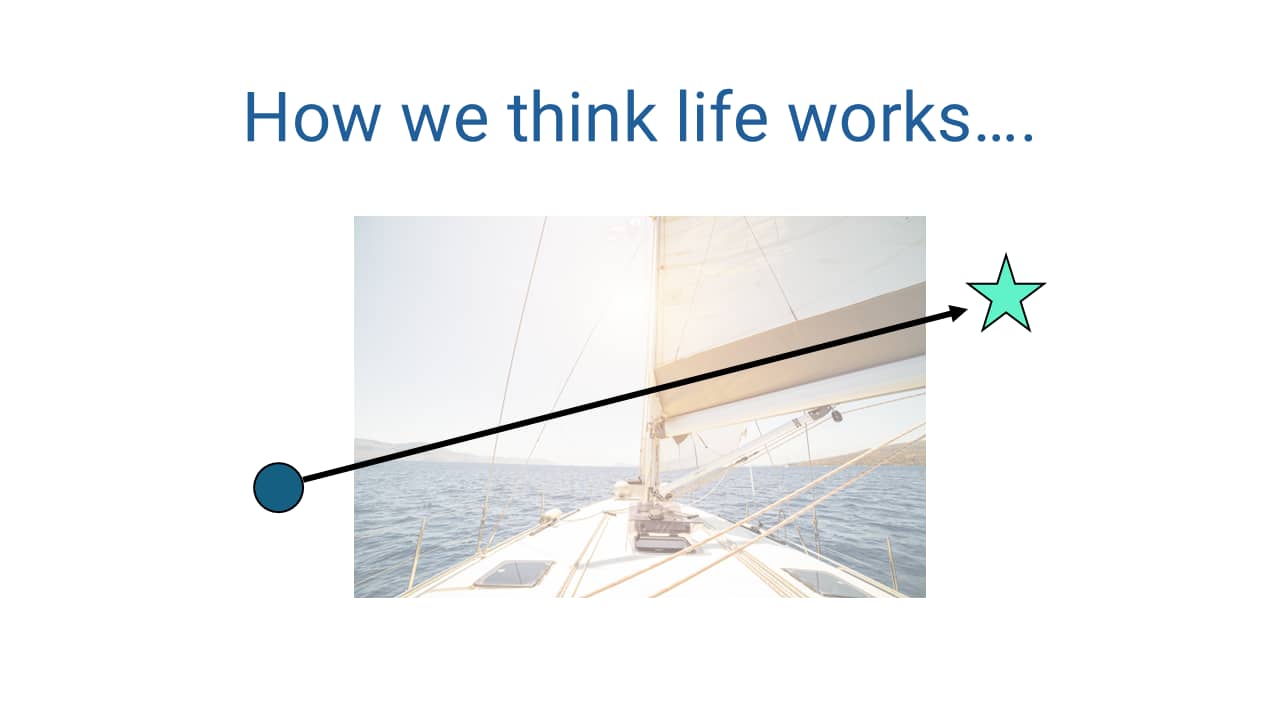 How we think life works….